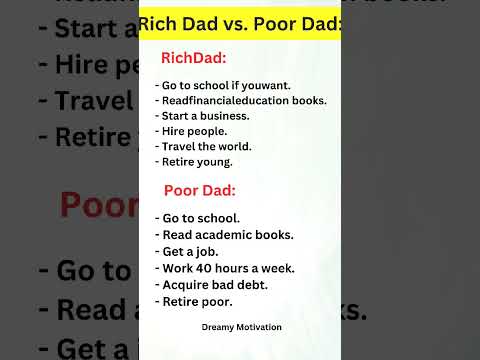 Rich Dad vs. Poor Dad:

RichDad:

- Go to school if youwant.
- Readfinancialeducation books.
- Start a business.
- Hire people.
- Travel the world.
- Retire young.

Poor Dad:

- Go to school.
- Read academic books.
- Get a job.
- Work 40 hours a week.
- Acquire bad debt.
- Retire poor.

Dreamy Motivation